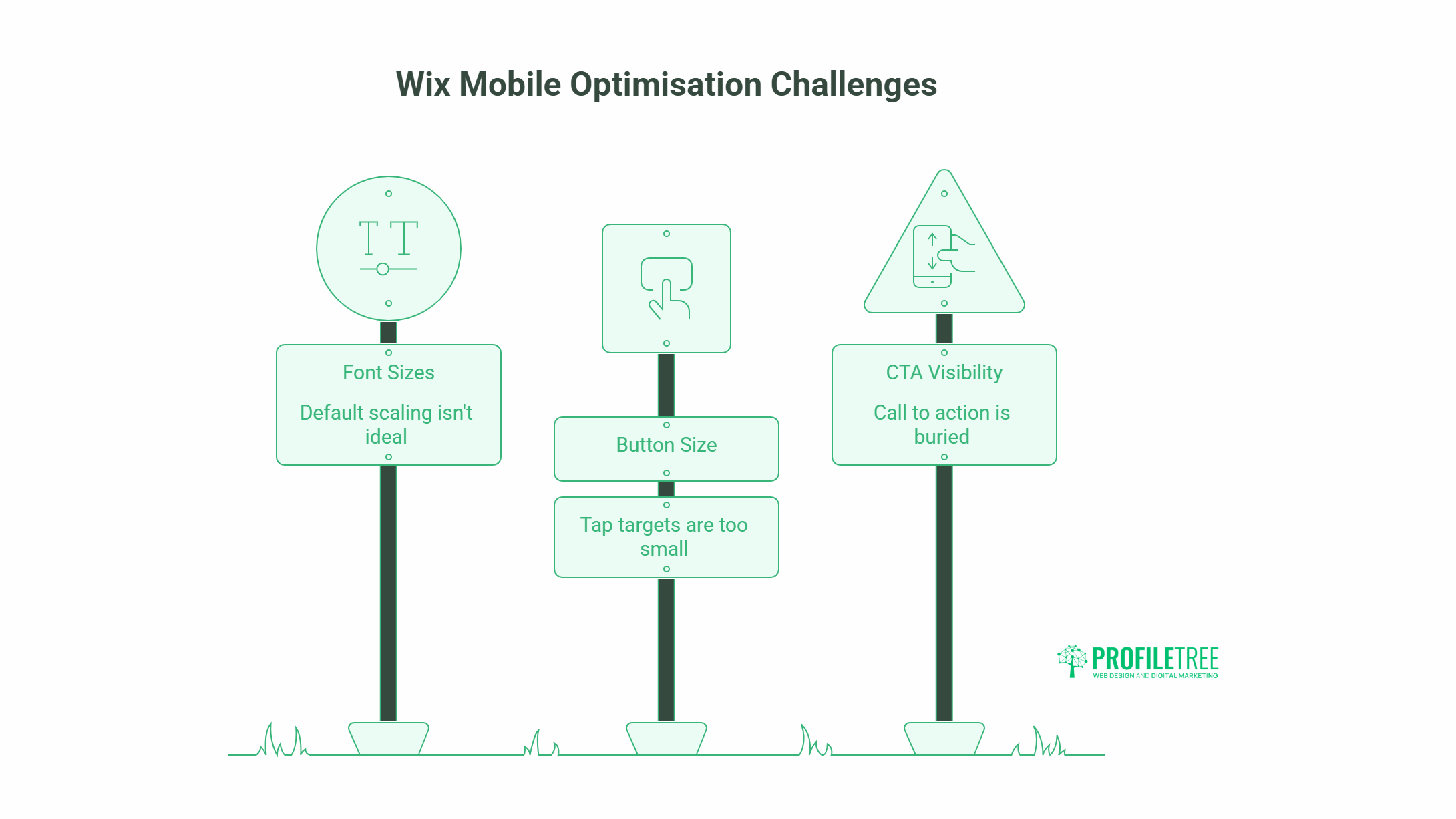 Wix Mobile Optimisation Challenges

Font Sizes

Default scaling isn't ideal

Button Size

Tap targets are too small

CTA Visibility

Call to action is buried

PROFILETREE
WEB DESIGN AND DIGITAL MARKETING